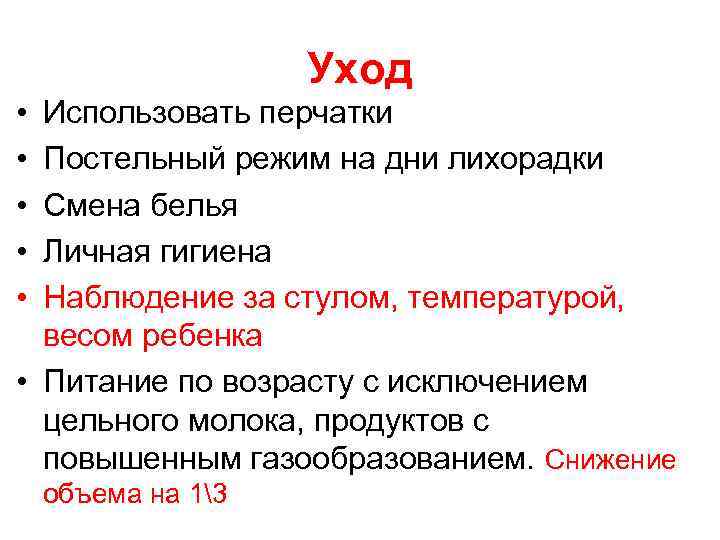 Уход

• Использовать перчатки
• Постельный режим на дни лихорадки
• Смена белья
• Личная гигиена
• Наблюдение за стулом, температурой, весом ребенка
• Питание по возрасту с исключением цельного молока, продуктов с повышенным газообразованием. Снижение объема на 1\3